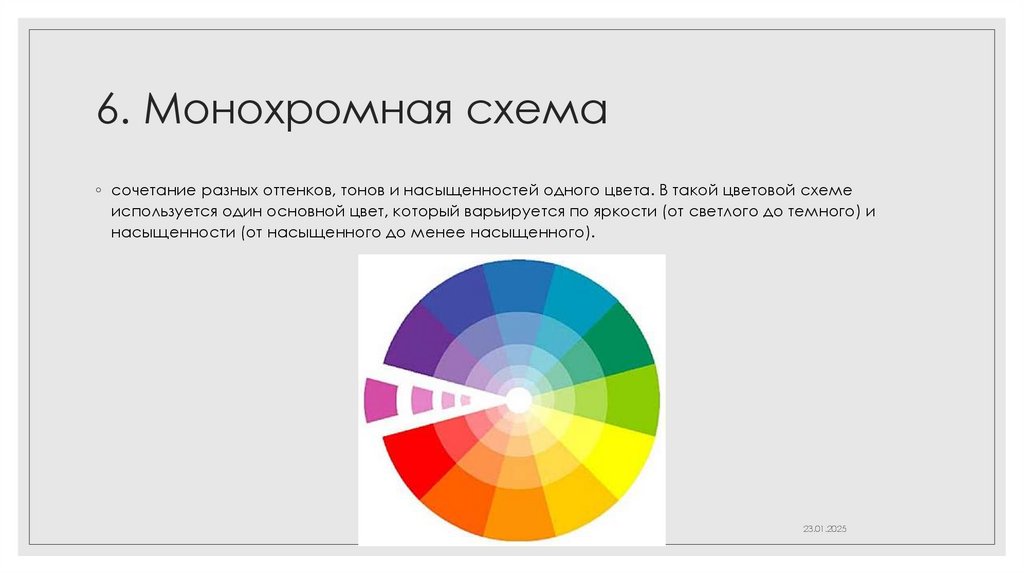 6. Монохромная схема

◦ сочетание разных оттенков, тонов и насыщенностей одного цвета. В такой цветовой схеме используется один основной цвет, который варьируется по яркости (от светлого до темного) и насыщенности (от насыщенного до менее насыщенного).

23.01.2025